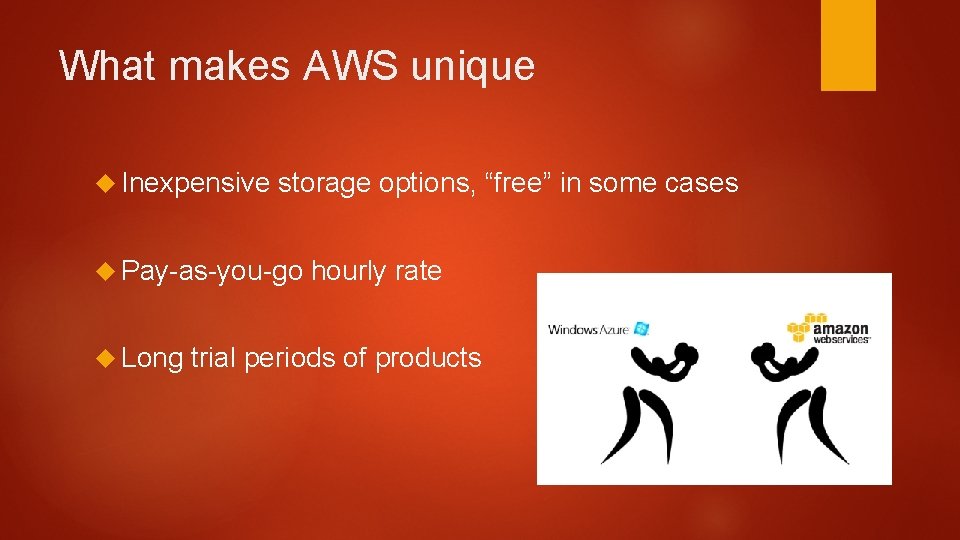 What makes AWS unique

Inexpensive storage options, “free” in some cases

Pay-as-you-go hourly rate

Long trial periods of products

Windows Azure

amazon webservices